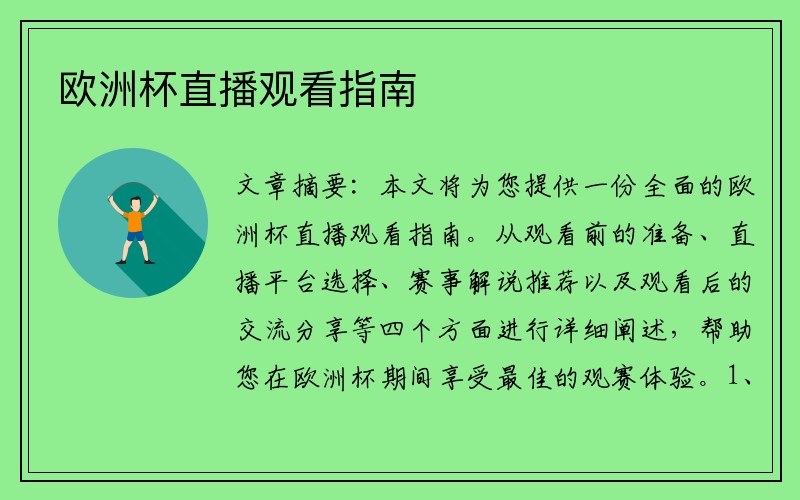 欧洲杯直播观看指南

文章摘要：本文将为您提供一份全面的欧洲杯直播观看指南。从观看前的准备、直播平台选择、赛事解说推荐以及观看后的交流分享等四个方面进行详细阐述，帮助您在欧洲杯期间享受最佳的观赛体验。1、